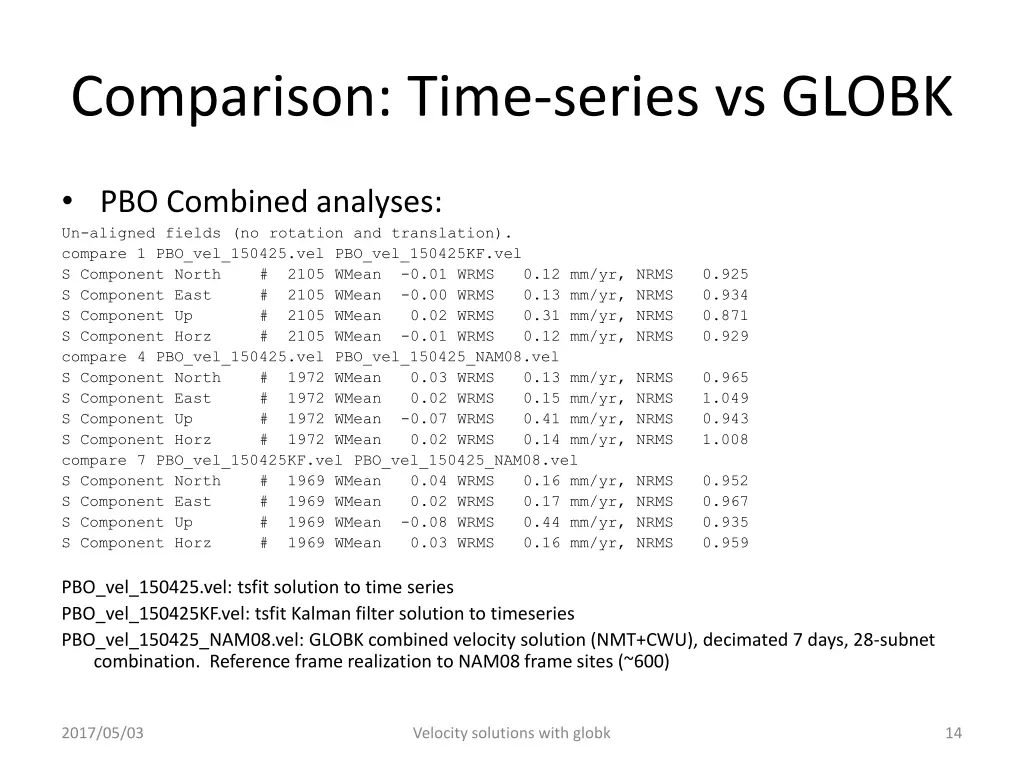 Comparison: Time-series vs GLOBK

• PBO Combined analyses:

Un-aligned fields (no rotation and translation).
compare 1 PBO_vel_150425.vel PBO_vel_150425KF.vel
S Component North # 2105 WMean -0.01 WRMS 0.12 mm/yr, NRMS 0.925
S Component East # 2105 WMean -0.00 WRMS 0.13 mm/yr, NRMS 0.934
S Component Up # 2105 WMean 0.02 WRMS 0.31 mm/yr, NRMS 0.871
S Component Horz # 2105 WMean -0.01 WRMS 0.12 mm/yr, NRMS 0.929
compare 4 PBO_vel_150425.vel PBO_vel_150425_NAM08.vel
S Component North # 1972 WMean 0.03 WRMS 0.13 mm/yr, NRMS 0.965
S Component East # 1972 WMean 0.02 WRMS 0.15 mm/yr, NRMS 1.049
S Component Up # 1972 WMean -0.07 WRMS 0.41 mm/yr, NRMS 0.943
S Component Horz # 1972 WMean 0.02 WRMS 0.14 mm/yr, NRMS 1.008
compare 7 PBO_vel_150425KF.vel PBO_vel_150425_NAM08.vel
S Component North # 1969 WMean 0.04 WRMS 0.16 mm/yr, NRMS 0.952
S Component East # 1969 WMean 0.02 WRMS 0.17 mm/yr, NRMS 0.967
S Component Up # 1969 WMean -0.08 WRMS 0.44 mm/yr, NRMS 0.935
S Component Horz # 1969 WMean 0.03 WRMS 0.16 mm/yr, NRMS 0.959

PBO_vel_150425.vel: tsfit solution to time series
PBO_vel_150425KF.vel: tsfit Kalman filter solution to timeseries
PBO_vel_150425_NAM08.vel: GLOBK combined velocity solution (NMT+CWU), decimated 7 days, 28-subnet combination. Reference frame realization to NAM08 frame sites (~600)

2017/05/03
Velocity solutions with globk
14